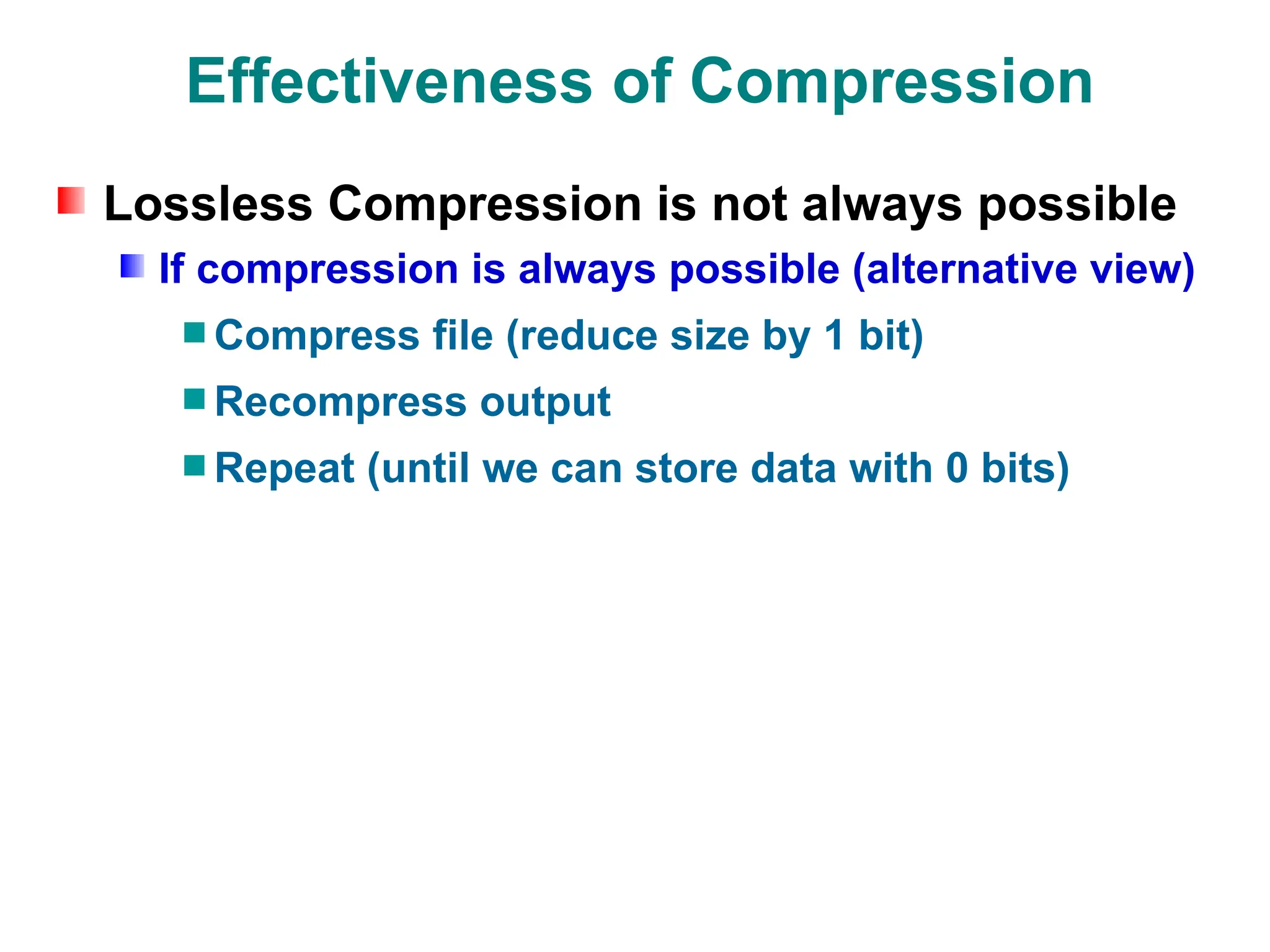 Effectiveness of Compression

Lossless Compression is not always possible

If compression is always possible (alternative view)

Compress file (reduce size by 1 bit)

Recompress output

Repeat (until we can store data with 0 bits)